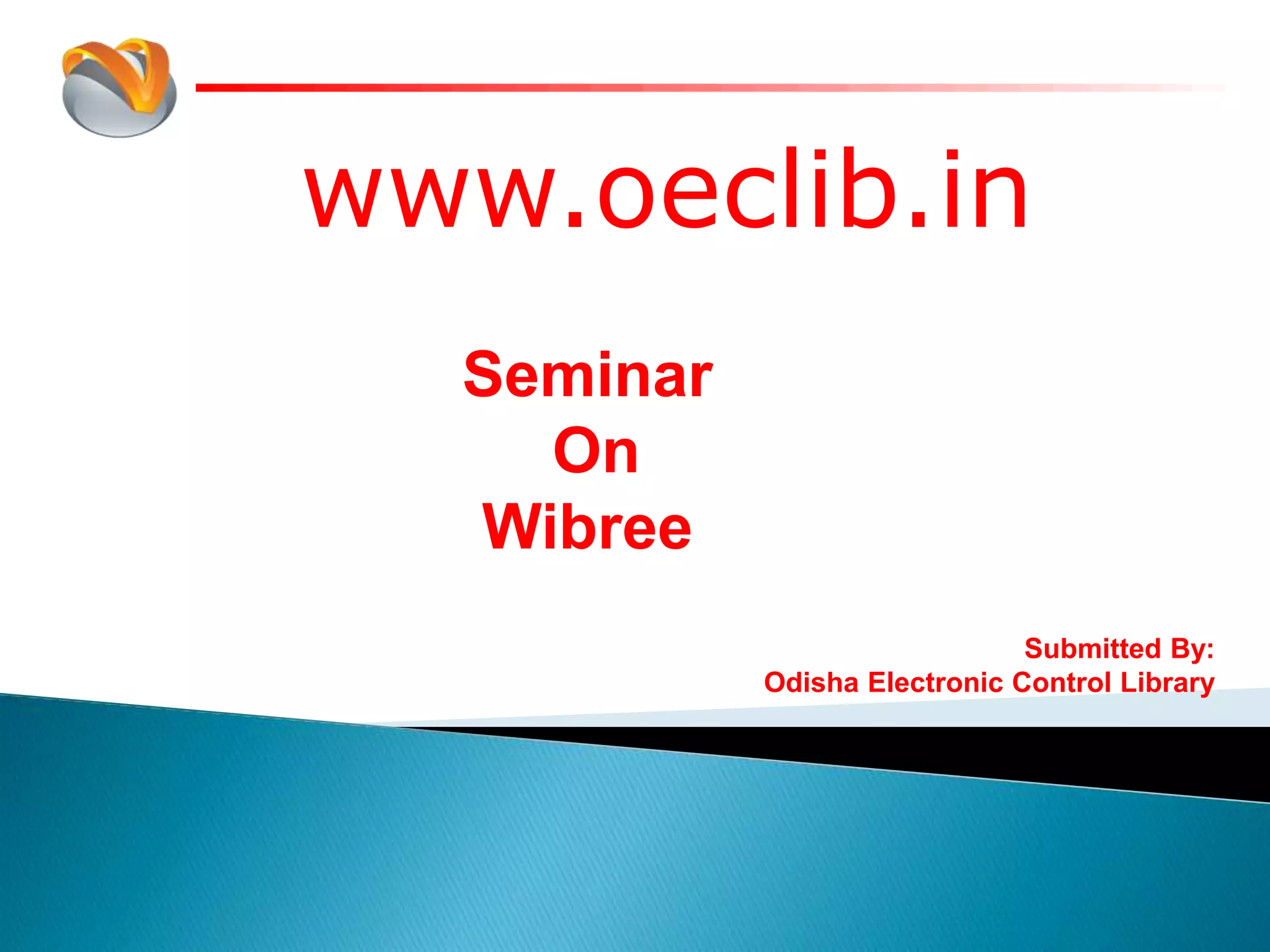 www.oeclib.in

Seminar
On
Wibree

Submitted By:
Odisha Electronic Control Library